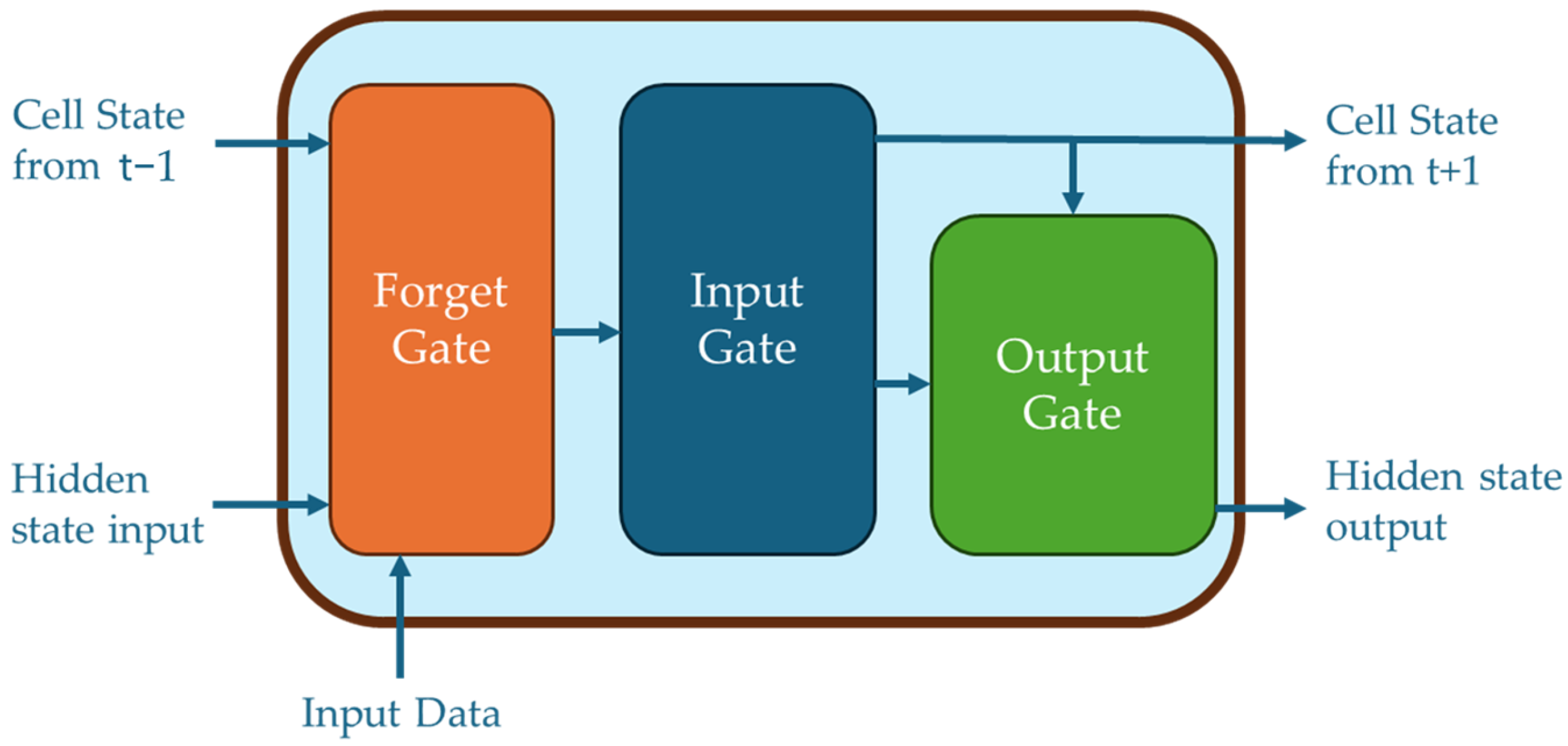 Cell State from t−1

Hidden state input

Forget Gate

Input Gate

Output Gate

Cell State from t+1

Hidden state output

Input Data